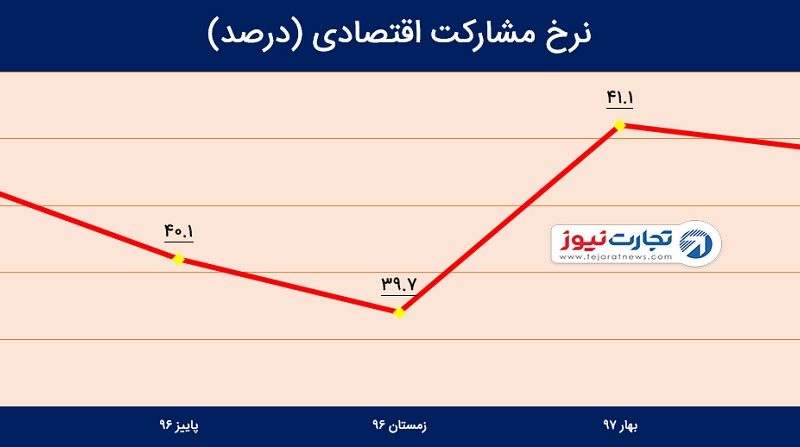 نرخ مشارکت اقتصادی (درصد)

۴۱.۱

۴۰.۱

۳۹.۷

تجارت نیوز
www.tejaratnews.com

پاییز ۹۶
زمستان ۹۶
بهار ۹۷